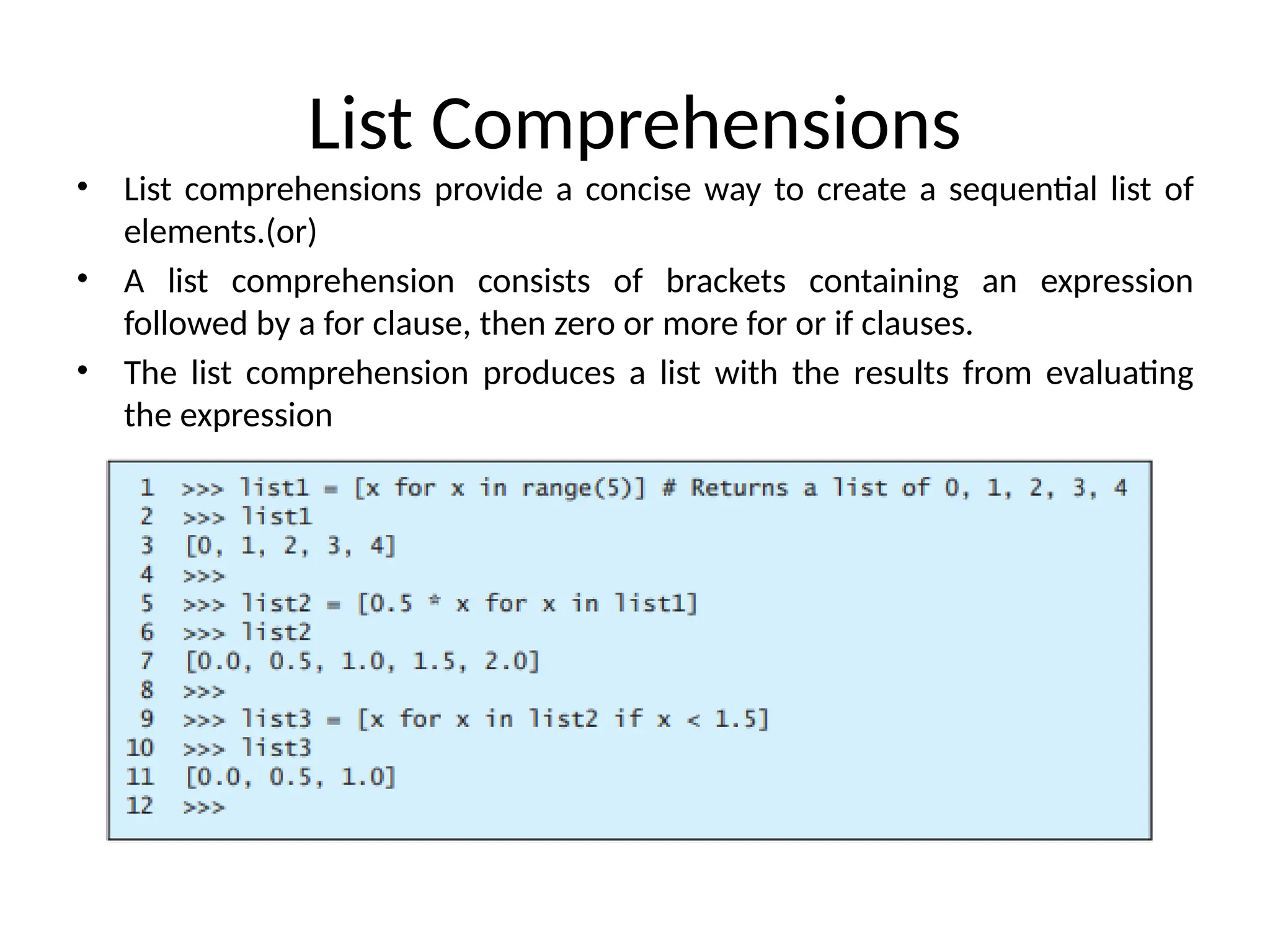 List Comprehensions

• List comprehensions provide a concise way to create a sequential list of elements.(or)

• A list comprehension consists of brackets containing an expression followed by a for clause, then zero or more for or if clauses.

• The list comprehension produces a list with the results from evaluating the expression

1 >>> list1 = [x for x in range(5)] # Returns a list of 0, 1, 2, 3, 4
2 >>> list1
3 [0, 1, 2, 3, 4]
4 >>>
5 >>> list2 = [0.5 * x for x in list1]
6 >>> list2
7 [0.0, 0.5, 1.0, 1.5, 2.0]
8 >>>
9 >>> list3 = [x for x in list2 if x < 1.5]
10 >>> list3
11 [0.0, 0.5, 1.0]
12 >>>